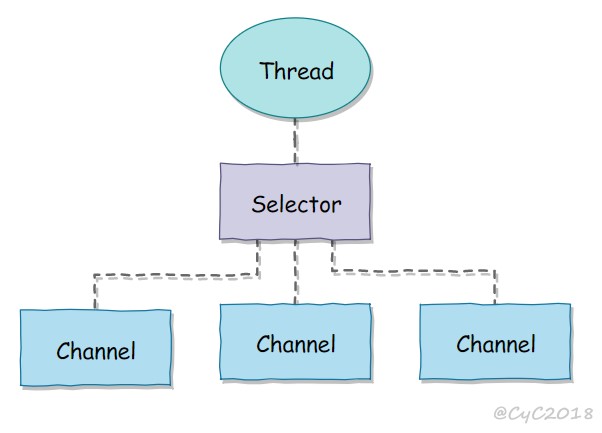 Thread

Selector

Channel

Channel

Channel

@CyC2018